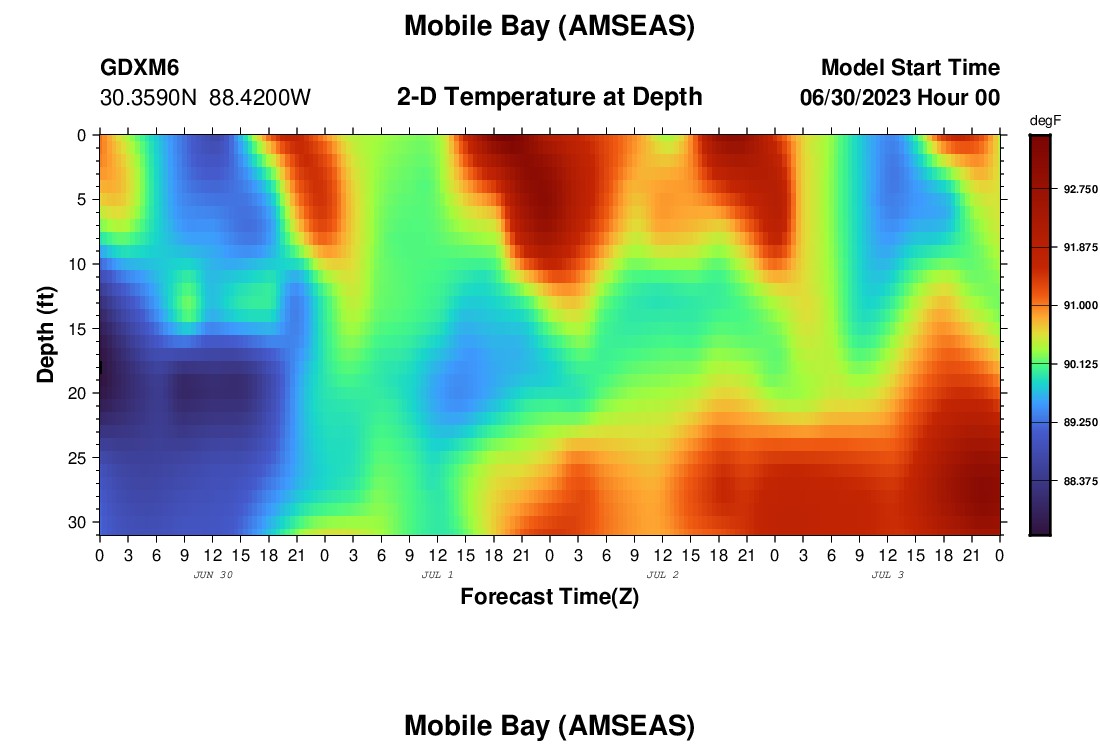 Mobile Bay (AMSEAS)

GDXM6
30.3590N 88.4200W

2-D Temperature at Depth

Model Start Time
06/30/2023 Hour 00

degF
92.750
91.875
91.000
90.125
89.250
88.375

Depth (ft)
0
5
10
15
20
25
30

0 3 6 9 12 15 18 21 0 3 6 9 12 15 18 21 0 3 6 9 12 15 18 21 0 3 6 9 12 15 18 21 0

JUN 30
JUL 1
JUL 2
JUL 3

Forecast Time(Z)

Mobile Bay (AMSEAS)